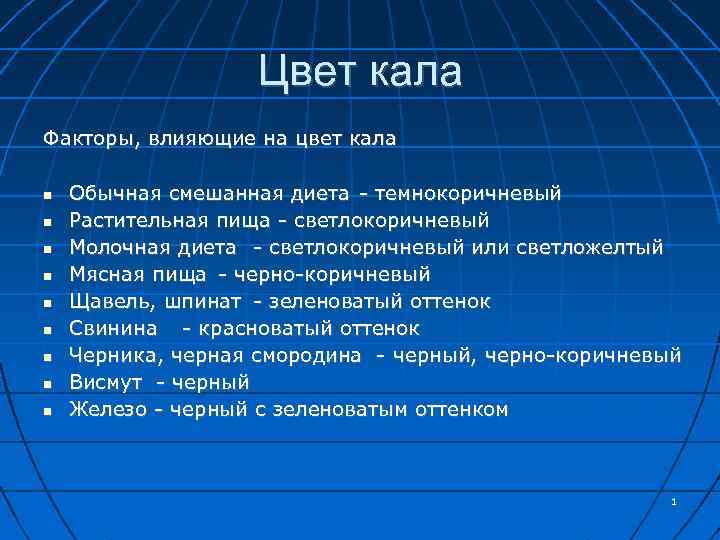 Цвет кала

Факторы, влияющие на цвет кала

- Обычная смешанная диета - темнокоричневый
- Растительная пища - светлокоричневый
- Молочная диета - светлокоричневый или светложелтый
- Мясная пища - черно-коричневый
- Щавель, шпинат - зеленоватый оттенок
- Свинина - красноватый оттенок
- Черника, черная смородина - черный, черно-коричневый
- Висмут - черный
- Железо - черный с зеленоватым оттенком

1